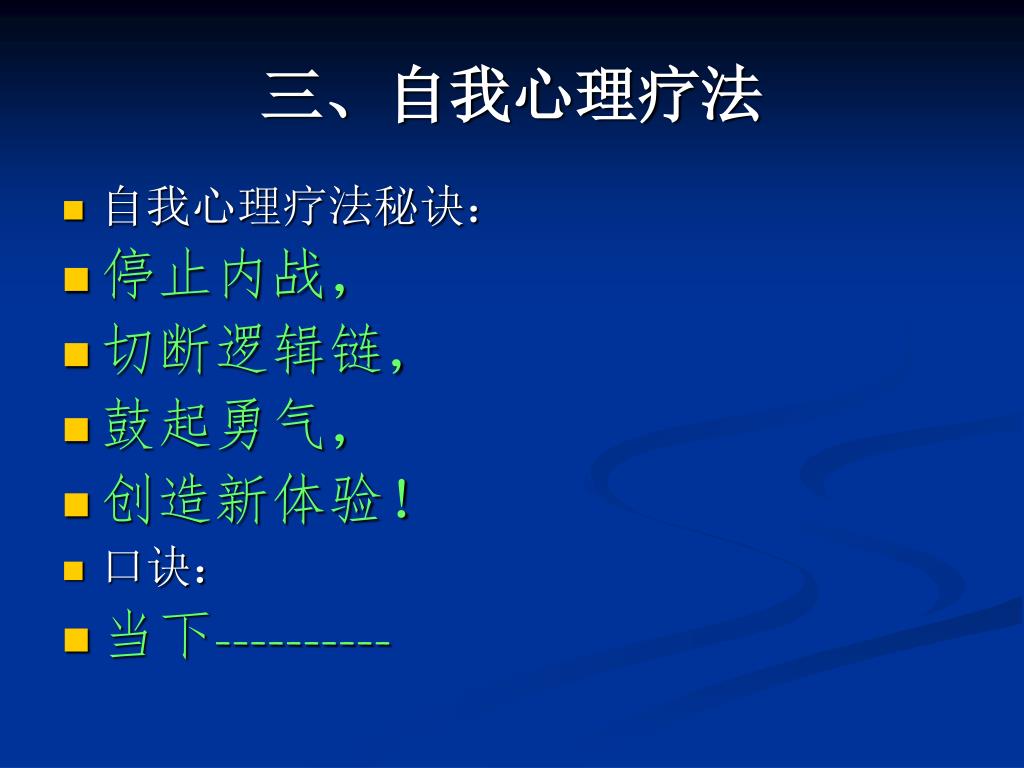 三、自我心理疗法

自我心理疗法秘诀：

停止内战，

切断逻辑链，

鼓起勇气，

创造新体验！

口诀：

当下----------